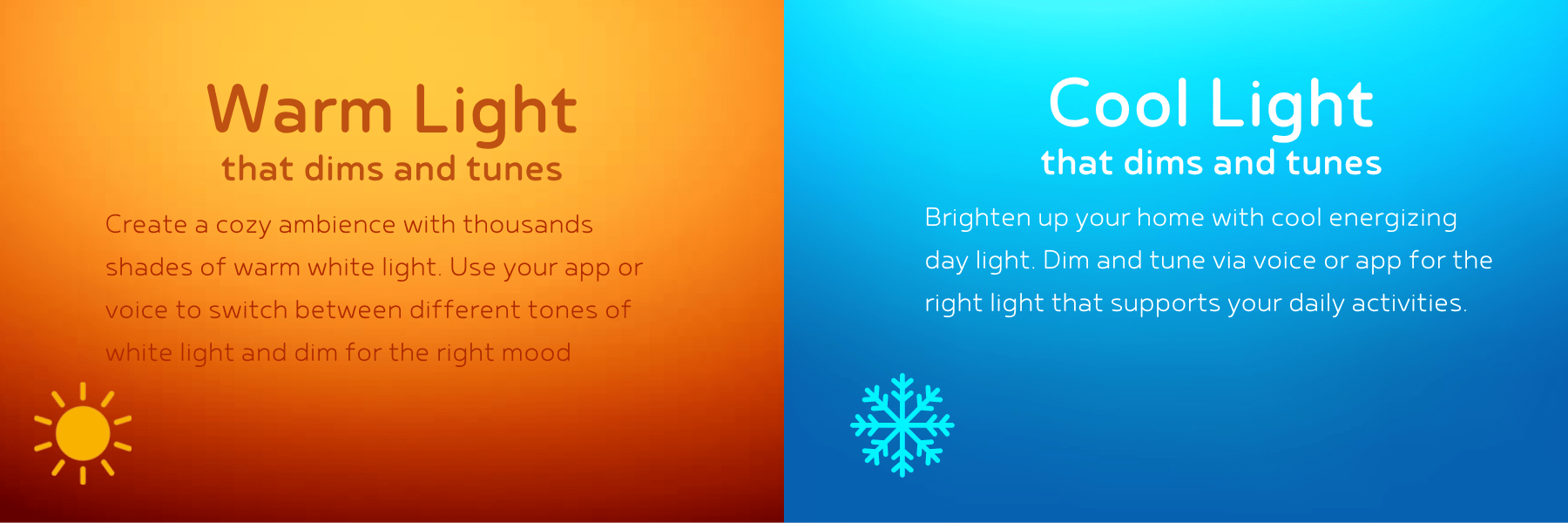 Warm Light
that dims and tunes

Create a cozy ambience with thousands shades of warm white light. Use your app or voice to switch between different tones of white light and dim for the right mood

Cool Light
that dims and tunes

Brighten up your home with cool energizing day light. Dim and tune via voice or app for the right light that supports your daily activities.